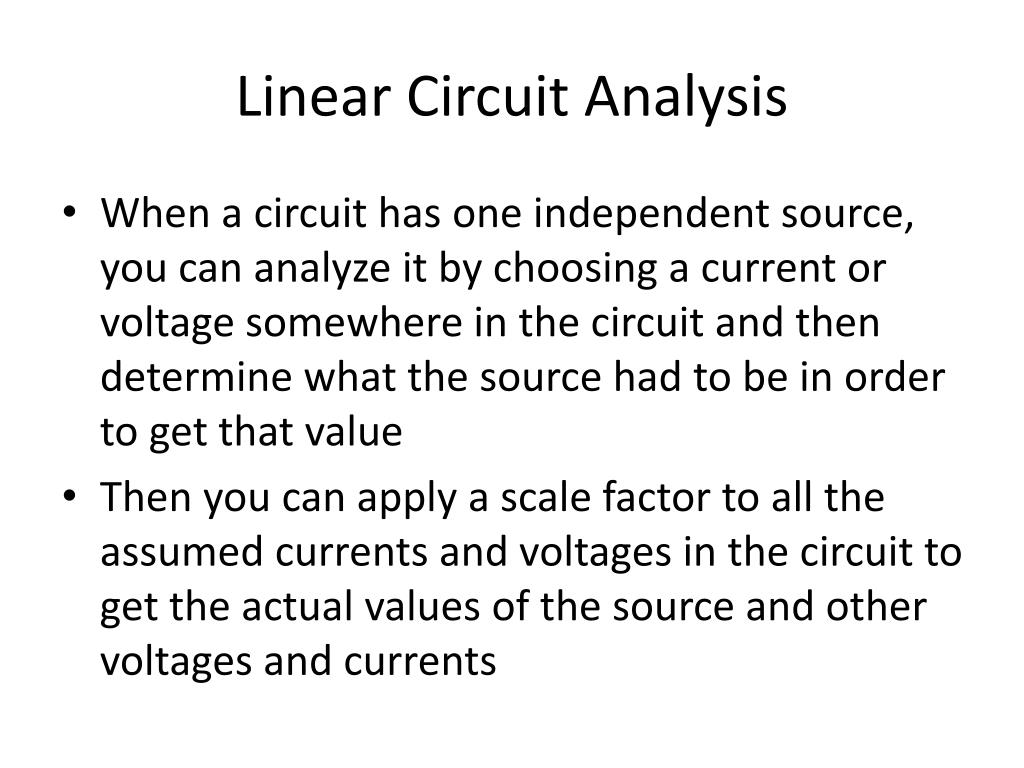 Linear Circuit Analysis

• When a circuit has one independent source, you can analyze it by choosing a current or voltage somewhere in the circuit and then determine what the source had to be in order to get that value

• Then you can apply a scale factor to all the assumed currents and voltages in the circuit to get the actual values of the source and other voltages and currents